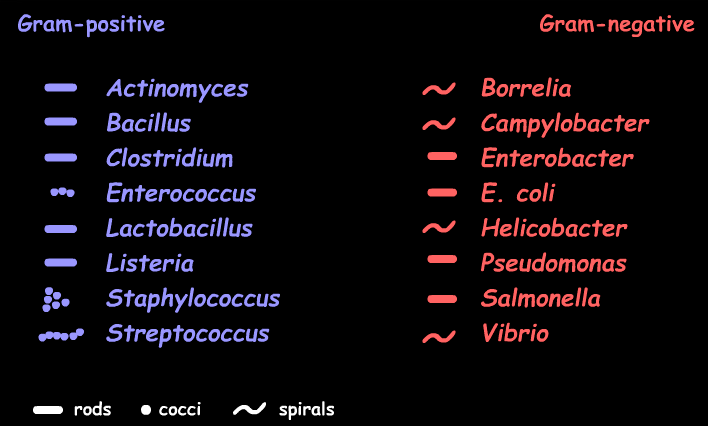 Gram-positive

Actinomyces
Bacillus
Clostridium
Enterococcus
Lactobacillus
Listeria
Staphylococcus
Streptococcus

Gram-negative

Borrelia
Campylobacter
Enterobacter
E. coli
Helicobacter
Pseudomonas
Salmonella
Vibrio

rods cocci spirals